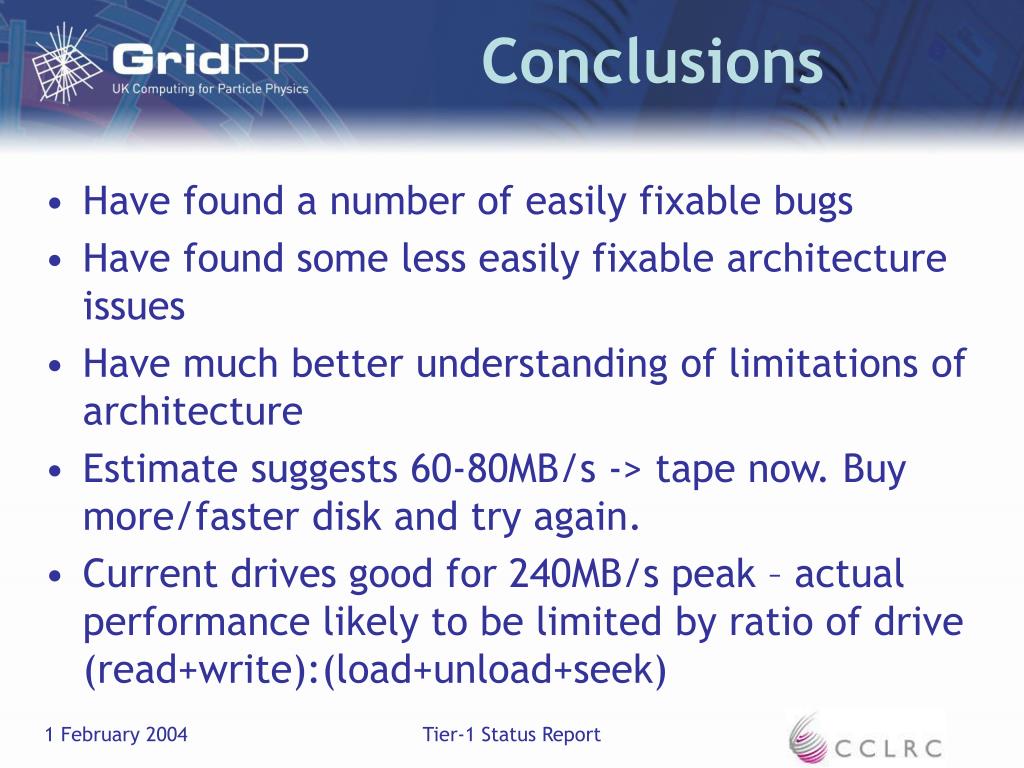 GridPP
UK Computing for Particle Physics

Conclusions

• Have found a number of easily fixable bugs
• Have found some less easily fixable architecture issues
• Have much better understanding of limitations of architecture
• Estimate suggests 60-80MB/s -> tape now. Buy more/faster disk and try again.
• Current drives good for 240MB/s peak – actual performance likely to be limited by ratio of drive (read+write):(load+unload+seek)

1 February 2004

Tier-1 Status Report

CCLRC